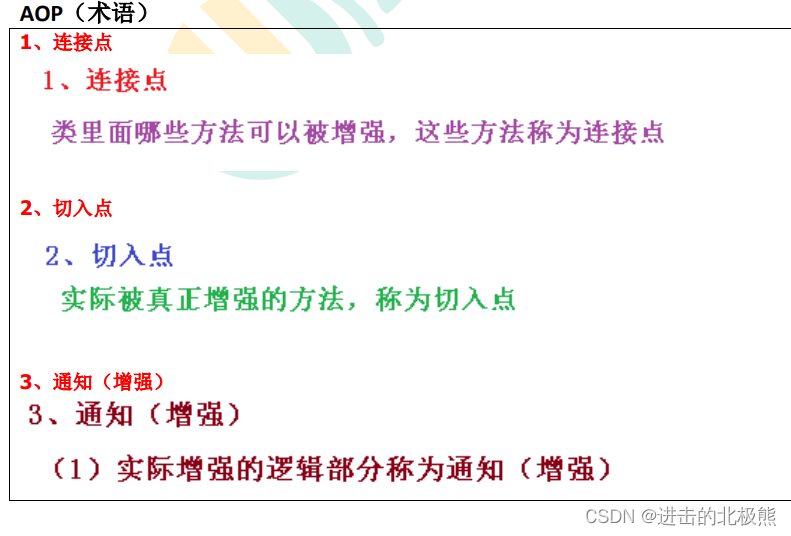 AOP（术语）

1、连接点

1、连接点

类里面哪些方法可以被增强，这些方法称为连接点

2、切入点

2、切入点

实际被真正增强的方法，称为切入点

3、通知（增强）

3、通知（增强）

（1）实际增强的逻辑部分称为通知（增强）

CSDN @进击的北极熊